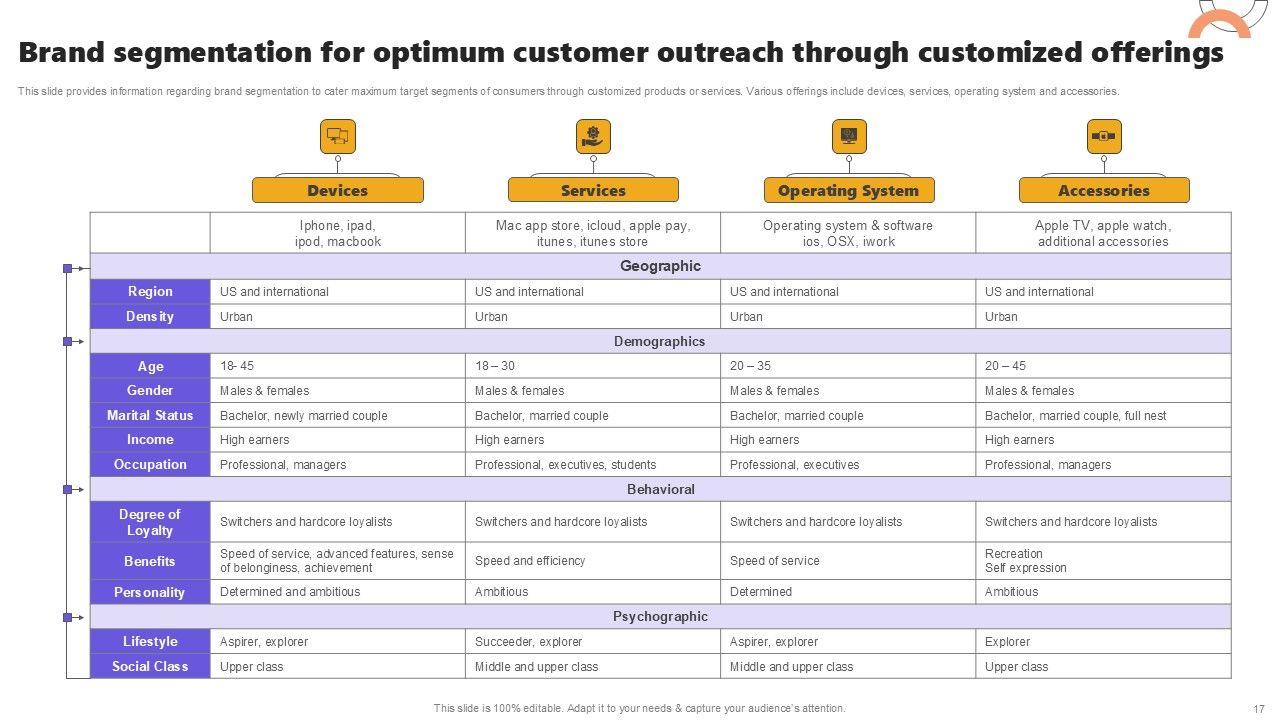 Brand segmentation for optimum customer outreach through customized offerings

This slide provides information regarding brand segmentation to cater maximum target segments of consumers through customized products or services. Various offerings include devices, services, operating system and accessories.

| | Devices | Services | Operating System | Accessories |
|---|---|---|---|---|
| | Iphone, ipad, ipod, macbook | Mac app store, icloud, apple pay, itunes, itunes store | Operating system & software ios, OSX, iwork | Apple TV, apple watch, additional accessories |
| Geographic | | | | |
| Region | US and international | US and international | US and international | US and international |
| Density | Urban | Urban | Urban | Urban |
| Demographics | | | | |
| Age | 18- 45 | 18 – 30 | 20 – 35 | 20 – 45 |
| Gender | Males & females | Males & females | Males & females | Males & females |
| Marital Status | Bachelor, newly married couple | Bachelor, married couple | Bachelor, married couple | Bachelor, married couple, full nest |
| Income | High earners | High earners | High earners | High earners |
| Occupation | Professional, managers | Professional, executives, students | Professional, executives | Professional, managers |
| Behavioral | | | | |
| Degree of Loyalty | Switchers and hardcore loyalists | Switchers and hardcore loyalists | Switchers and hardcore loyalists | Switchers and hardcore loyalists |
| Benefits | Speed of service, advanced features, sense of belonginess, achievement | Speed and efficiency | Speed of service | Recreation Self expression |
| Personality | Determined and ambitious | Ambitious | Determined | Ambitious |
| Psychographic | | | | |
| Lifestyle | Aspirer, explorer | Succeeder, explorer | Aspirer, explorer | Explorer |
| Social Class | Upper class | Middle and upper class | Middle and upper class | Upper class |

This slide is 100% editable. Adapt it to your needs & capture your audience's attention.

17